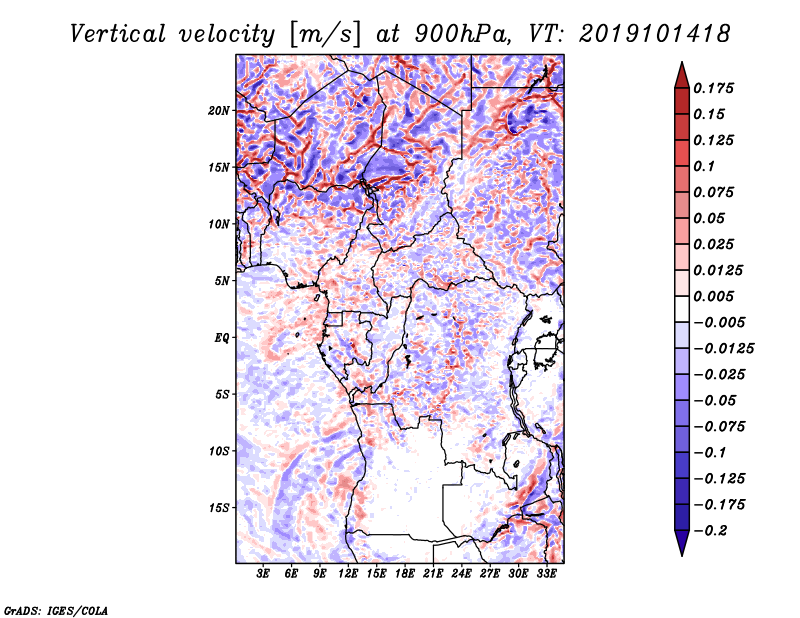 Vertical velocity [m/s] at 900hPa, VT: 2019101418

20N
15N
10N
5N
EQ
5S
10S
15S

3E 6E 9E 12E 15E 18E 21E 24E 27E 30E 33E

0.175
0.15
0.125
0.1
0.075
0.05
0.025
0.0125
0.005
−0.005
−0.0125
−0.025
−0.05
−0.075
−0.1
−0.125
−0.175
−0.2

GrADS: IGES/COLA